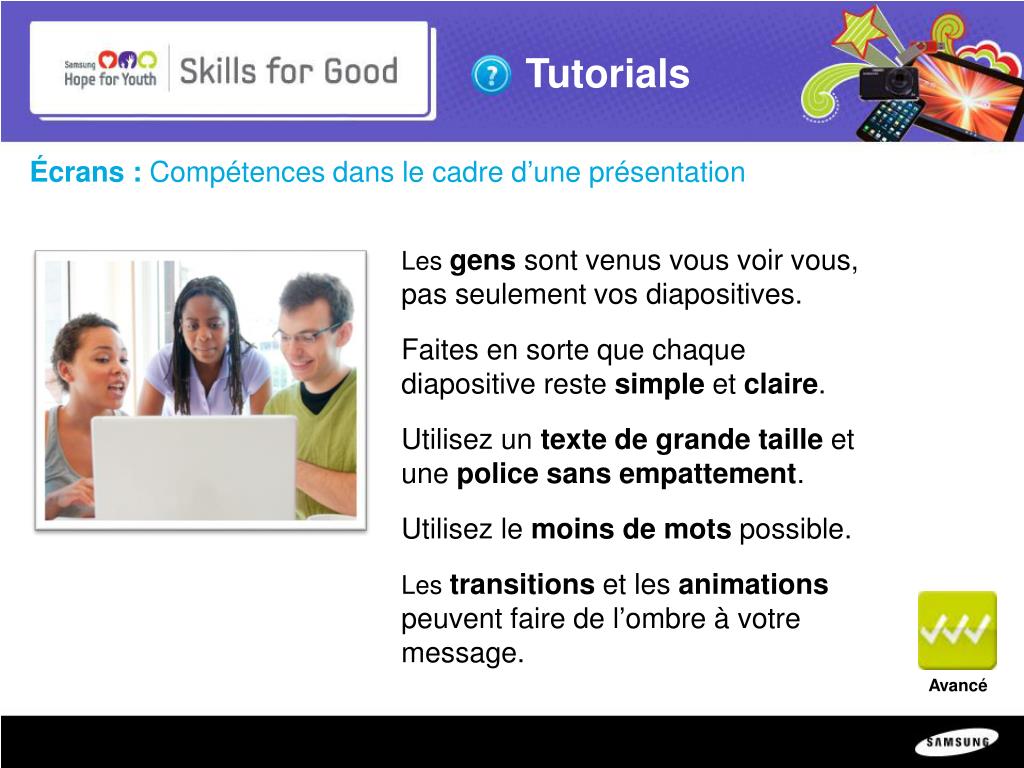 Samsung Hope for Youth Skills for Good

Tutorials

Écrans : Compétences dans le cadre d’une présentation

Les gens sont venus vous voir vous, pas seulement vos diapositives.

Faites en sorte que chaque diapositive reste simple et claire.

Utilisez un texte de grande taille et une police sans empattement.

Utilisez le moins de mots possible.

Les transitions et les animations peuvent faire de l’ombre à votre message.

Avancé

SAMSUNG